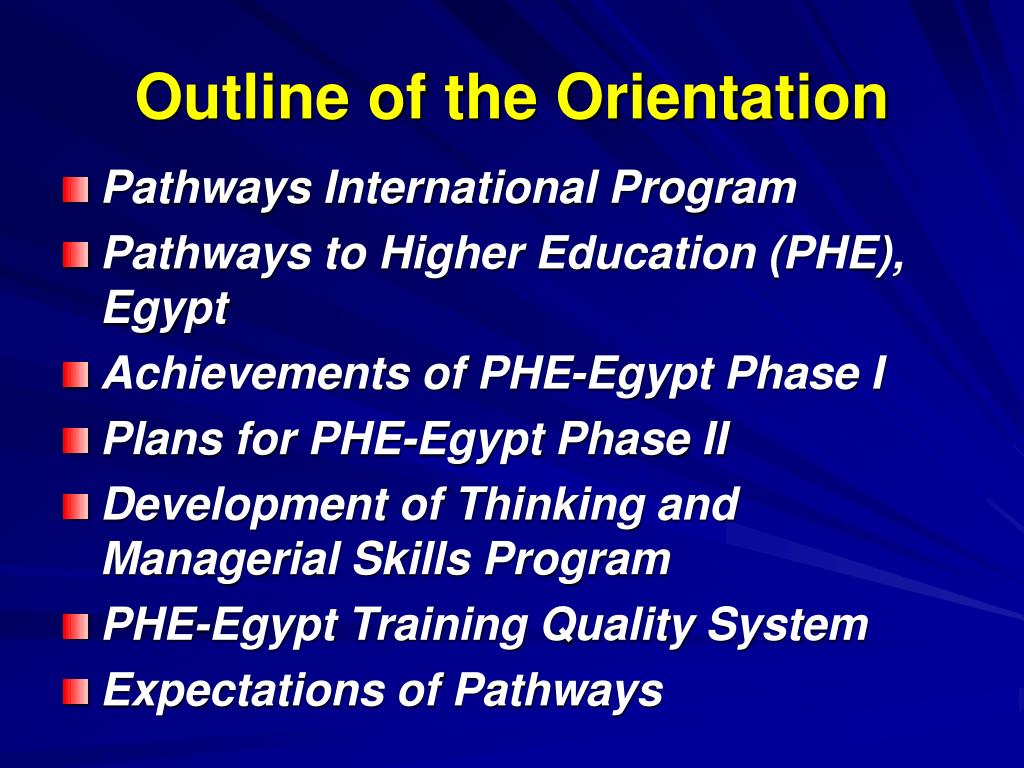 Outline of the Orientation

Pathways International Program

Pathways to Higher Education (PHE), Egypt

Achievements of PHE-Egypt Phase I

Plans for PHE-Egypt Phase II

Development of Thinking and Managerial Skills Program

PHE-Egypt Training Quality System

Expectations of Pathways